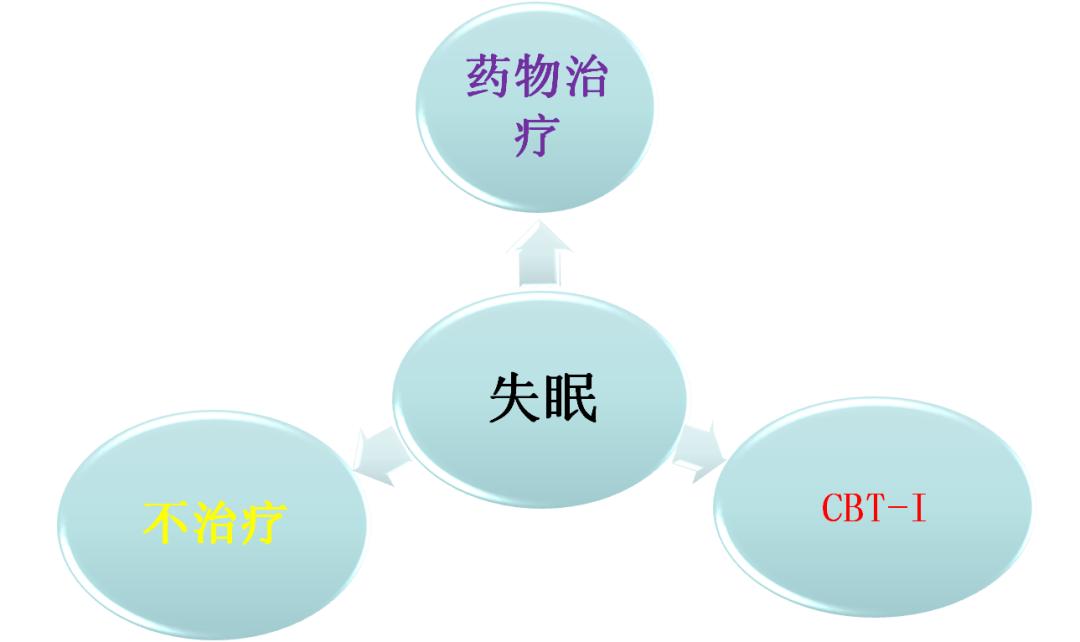 药物治疗

失眠

不治疗

CBT-I